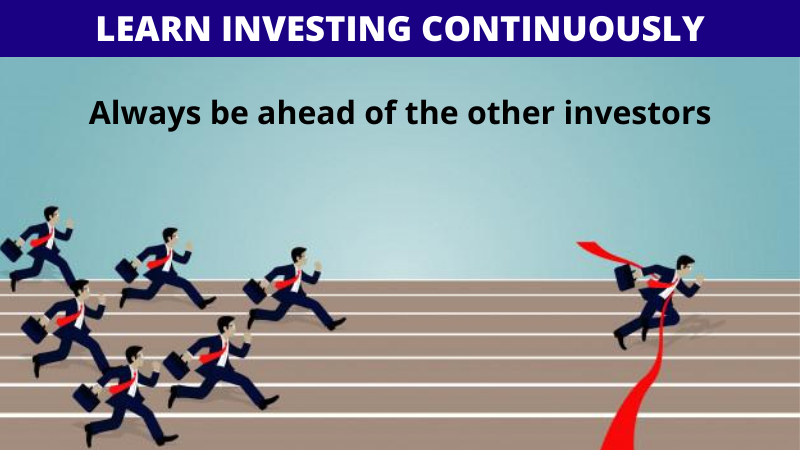 LEARN INVESTING CONTINUOUSLY

Always be ahead of the other investors